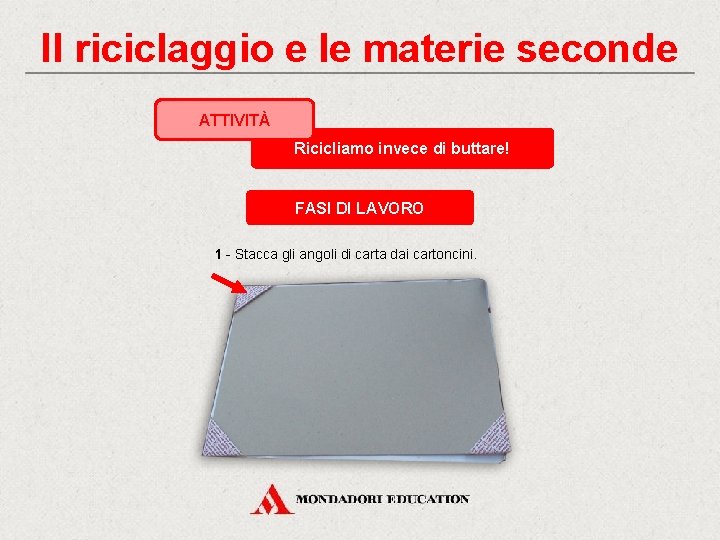 Il riciclaggio e le materie seconde

ATTIVITÀ

Ricicliamo invece di buttare!

FASI DI LAVORO

1 - Stacca gli angoli di carta dai cartoncini.

MONDADORI EDUCATION